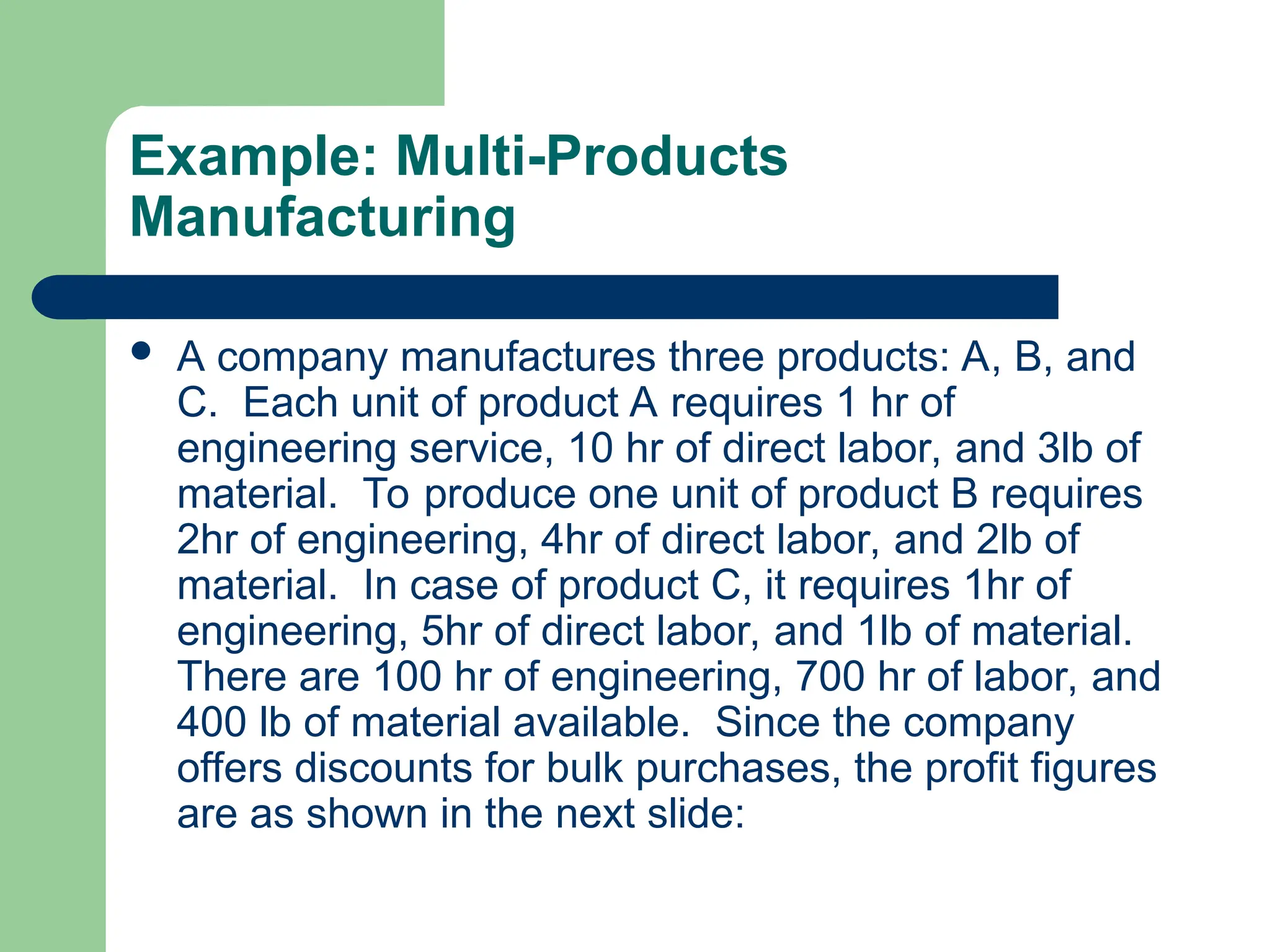 Example: Multi-Products Manufacturing

• A company manufactures three products: A, B, and C. Each unit of product A requires 1 hr of engineering service, 10 hr of direct labor, and 3lb of material. To produce one unit of product B requires 2hr of engineering, 4hr of direct labor, and 2lb of material. In case of product C, it requires 1hr of engineering, 5hr of direct labor, and 1lb of material. There are 100 hr of engineering, 700 hr of labor, and 400 lb of material available. Since the company offers discounts for bulk purchases, the profit figures are as shown in the next slide: